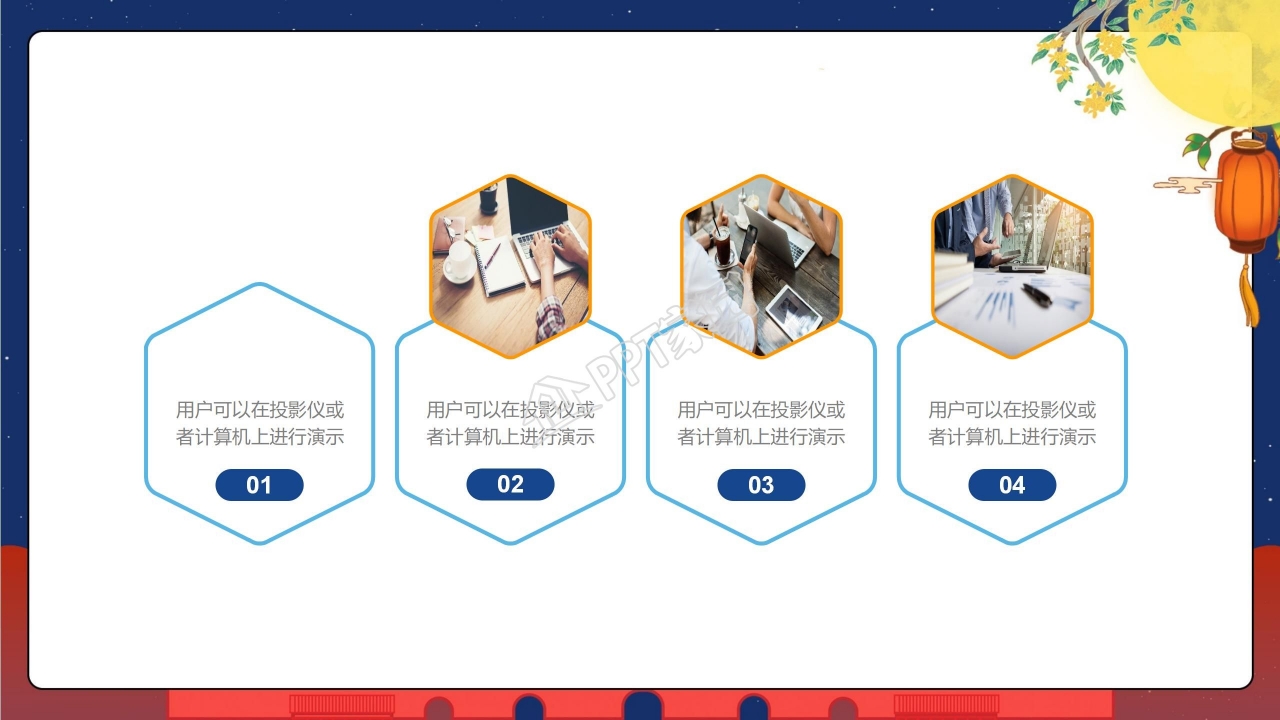 用户可以在投影仪或者计算机上进行演示

01

用户可以在投影仪或者计算机上进行演示

02

用户可以在投影仪或者计算机上进行演示

03

用户可以在投影仪或者计算机上进行演示

04

PPT家